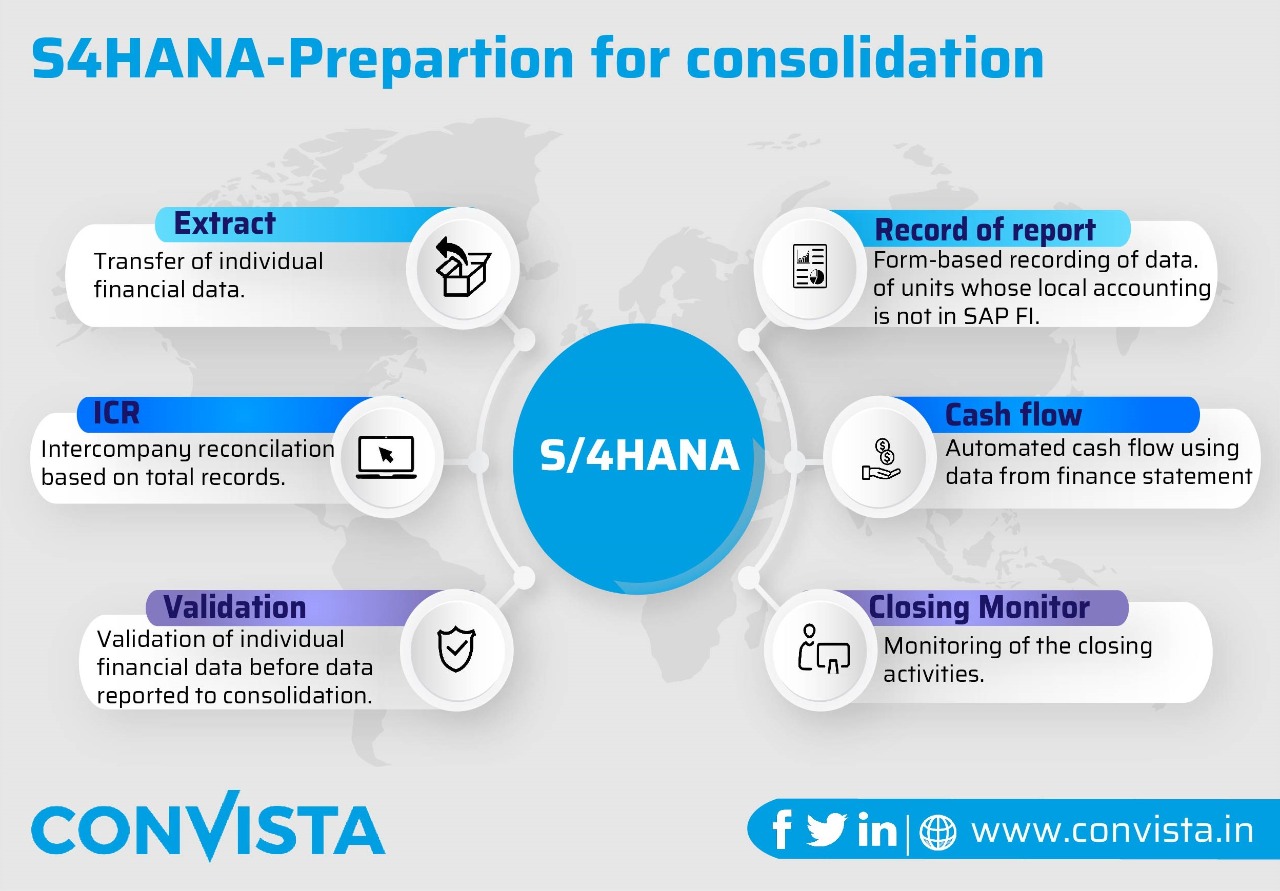 S4HANA-Prepartion for consolidation

Extract
Transfer of individual financial data.

ICR
Intercompany reconcilation based on total records.

Validation
Validation of individual financial data before data reported to consolidation.

S/4HANA

Record of report
Form-based recording of data. of units whose local accounting is not in SAP FI.

Cash flow
Automated cash flow using data from finance statement

Closing Monitor
Monitoring of the closing activities.

CONVISTA

www.convista.in